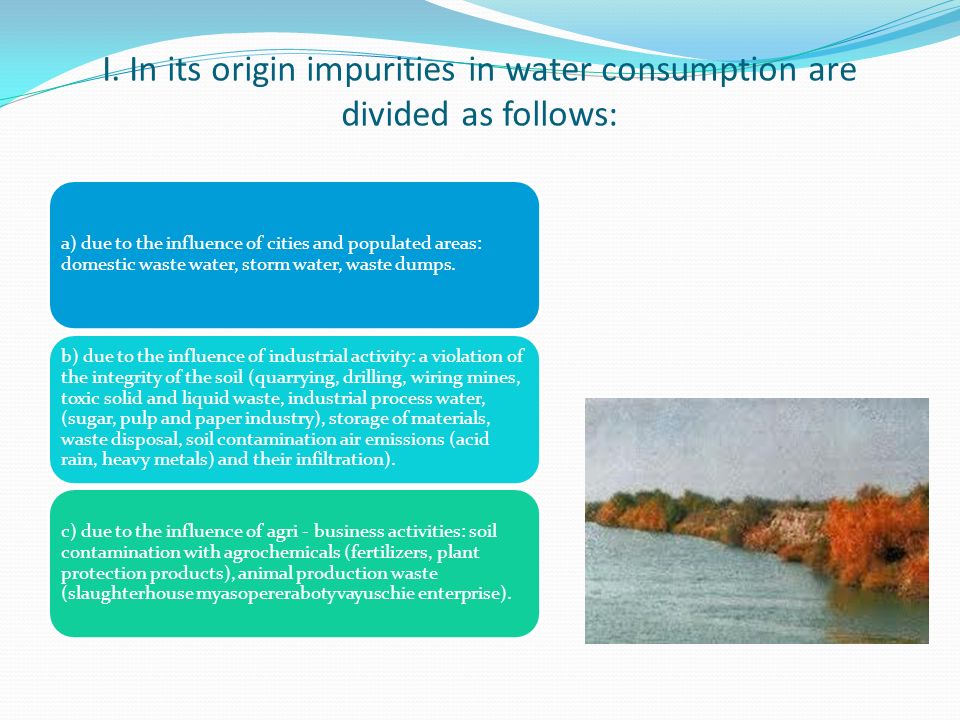 I. In its origin impurities in water consumption are divided as follows:

a) due to the influence of cities and populated areas: domestic waste water, storm water, waste dumps.

b) due to the influence of industrial activity: a violation of the integrity of the soil (quarrying, drilling, wiring mines, toxic solid and liquid waste, industrial process water, (sugar, pulp and paper industry), storage of materials, waste disposal, soil contamination air emissions (acid rain, heavy metals) and their infiltration).

c) due to the influence of agri - business activities: soil contamination with agrochemicals (fertilizers, plant protection products), animal production waste (slaughterhouse myasopererabotyvayuschie enterprise).